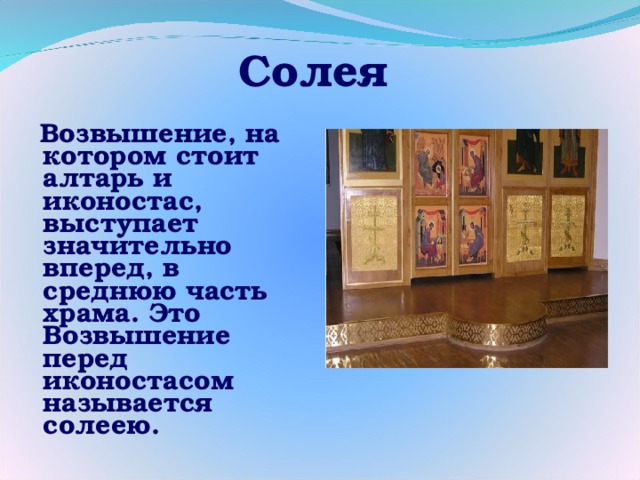 Солея

Возвышение, на котором стоит алтарь и иконостас, выступает значительно вперед, в среднюю часть храма. Это Возвышение перед иконостасом называется солеею.